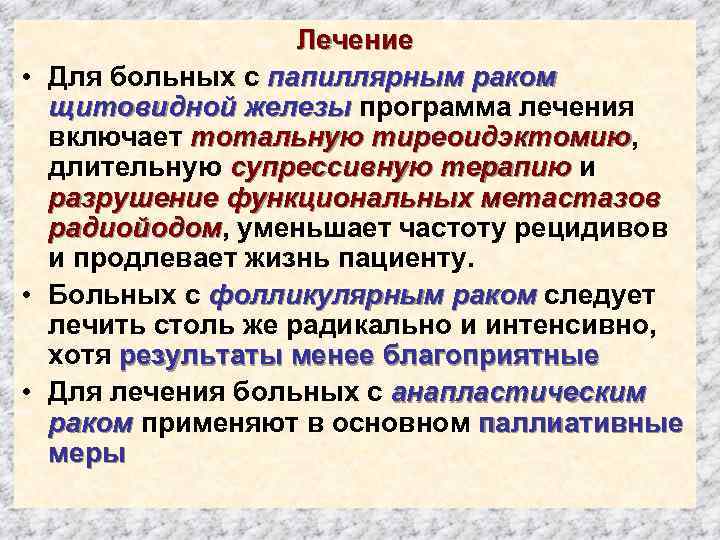 Лечение

• Для больных с папиллярным раком щитовидной железы программа лечения включает тотальную тиреоидэктомию, длительную супрессивную терапию и разрушение функциональных метастазов радиойодом, уменьшает частоту рецидивов и продлевает жизнь пациенту.

• Больных с фолликулярным раком следует лечить столь же радикально и интенсивно, хотя результаты менее благоприятные

• Для лечения больных с анапластическим раком применяют в основном паллиативные меры